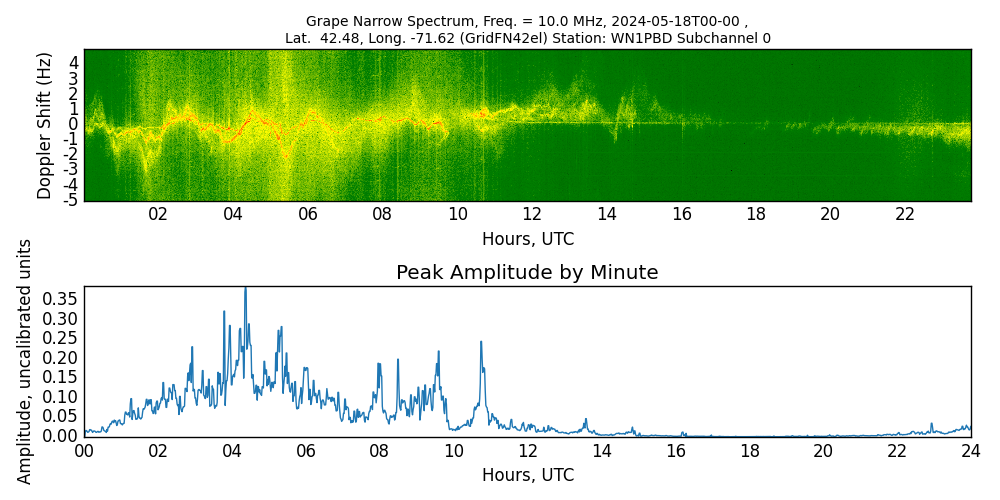 Grape Narrow Spectrum, Freq. = 10.0 MHz, 2024-05-18T00-00 ,
Lat. 42.48, Long. -71.62 (GridFN42el) Station: WN1PBD Subchannel 0

Doppler Shift (Hz)
4
3
2
1
0
-1
-2
-3
-4
-5

02 04 06 08 10 12 14 16 18 20 22
Hours, UTC

Peak Amplitude by Minute

Amplitude, uncalibrated units
0.35
0.30
0.25
0.20
0.15
0.10
0.05
0.00

00 02 04 06 08 10 12 14 16 18 20 22 24
Hours, UTC